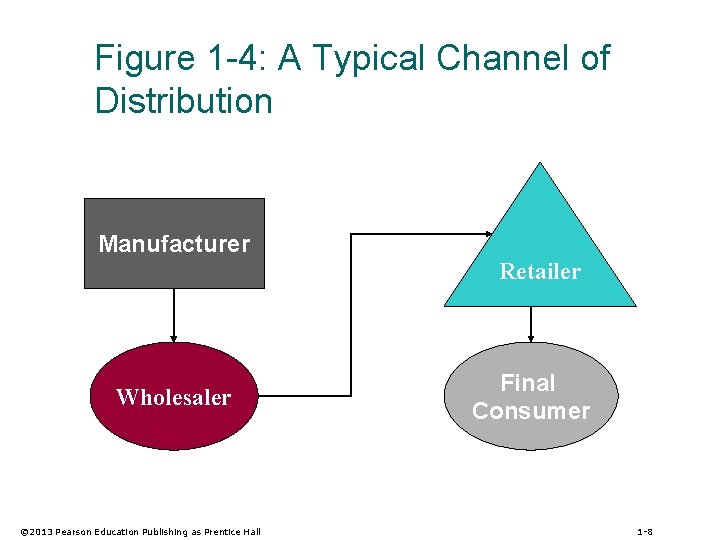 Figure 1-4: A Typical Channel of Distribution

Manufacturer

Wholesaler

Retailer

Final Consumer

©2013 Pearson Education Publishing as Prentice Hall

1-8